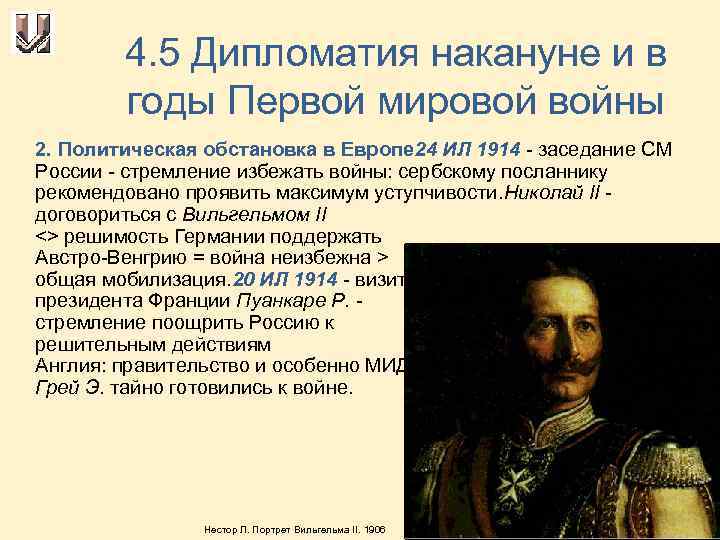 4.5 Дипломатия накануне и в годы Первой мировой войны

2. Политическая обстановка в Европе24 ИЛ 1914 - заседание СМ России - стремление избежать войны: сербскому посланнику рекомендовано проявить максимум уступчивости.Николай II - договориться с Вильгельмом II
<> решимость Германии поддержать Австро-Венгрию = война неизбежна > общая мобилизация.20 ИЛ 1914 - визит президента Франции Пуанкаре Р. - стремление поощрить Россию к решительным действиям
Англия: правительство и особенно МИД Грей Э. тайно готовились к войне.

Нестор Л. Портрет Вильгельма II. 1906